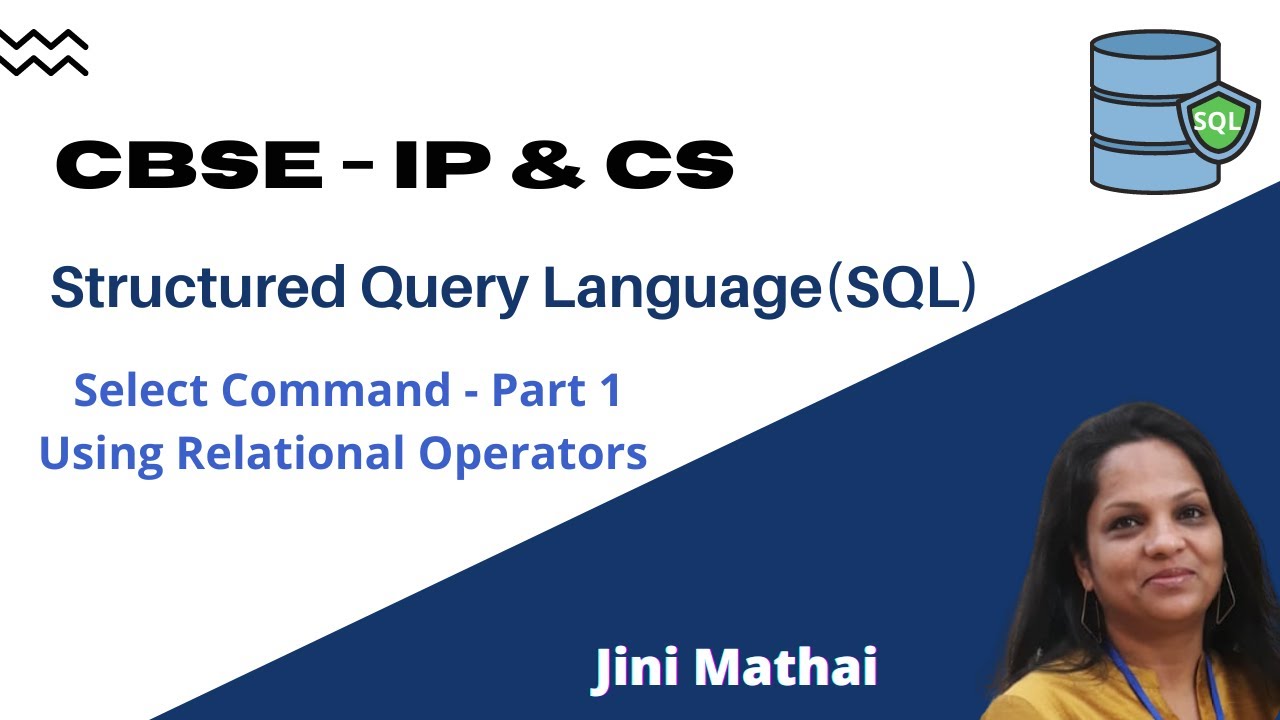 SQL

CBSE - IP & CS

Structured Query Language(SQL)

Select Command - Part 1
Using Relational Operators

Jini Mathai